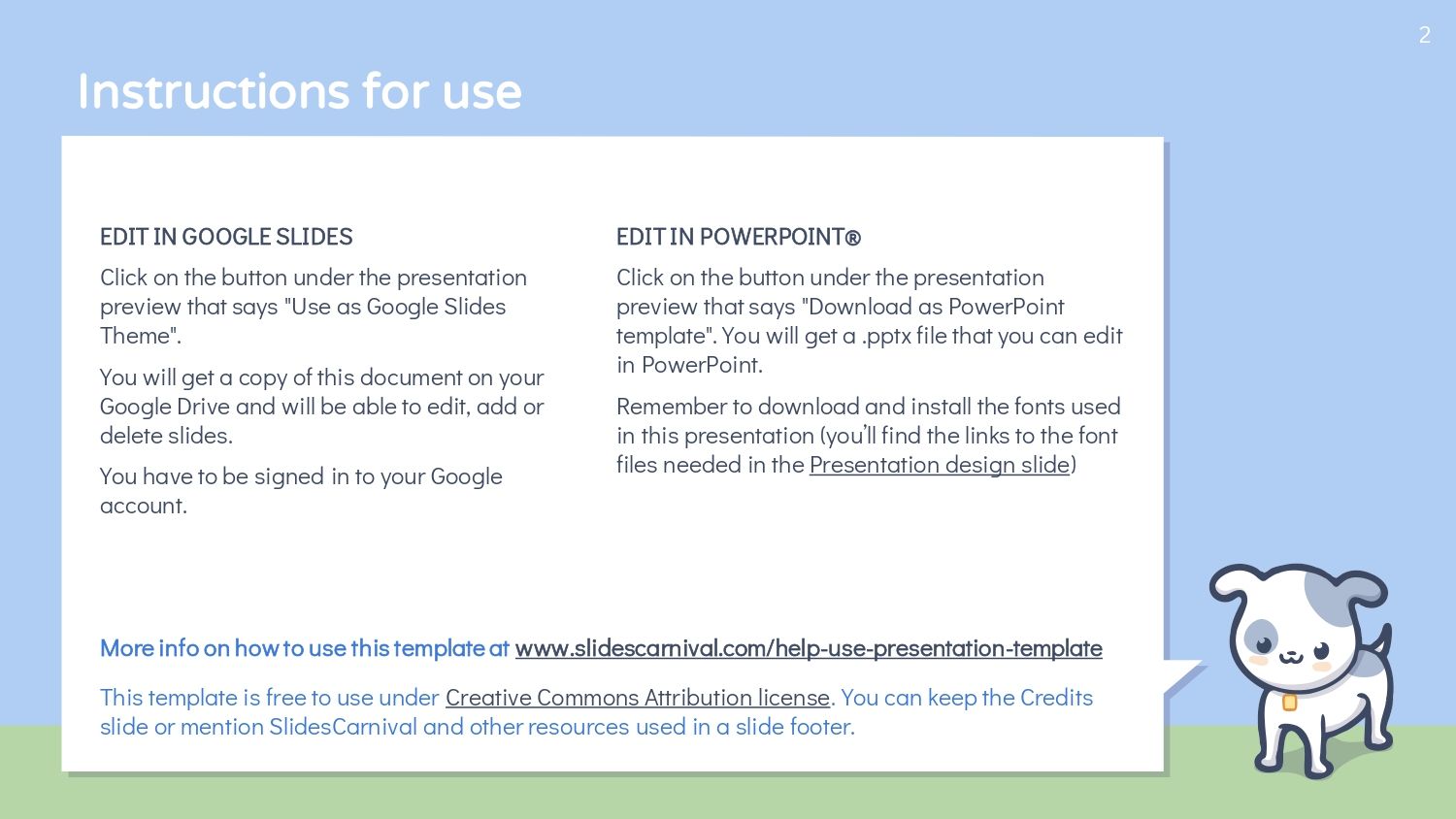 2

Instructions for use

EDIT IN GOOGLE SLIDES

Click on the button under the presentation preview that says "Use as Google Slides Theme".

You will get a copy of this document on your Google Drive and will be able to edit, add or delete slides.

You have to be signed in to your Google account.

EDIT IN POWERPOINT®

Click on the button under the presentation preview that says "Download as PowerPoint template". You will get a .pptx file that you can edit in PowerPoint.

Remember to download and install the fonts used in this presentation (you'll find the links to the font files needed in the Presentation design slide)

More info on how to use this template at www.slidescarnival.com/help-use-presentation-template

This template is free to use under Creative Commons Attribution license. You can keep the Credits slide or mention SlidesCarnival and other resources used in a slide footer.